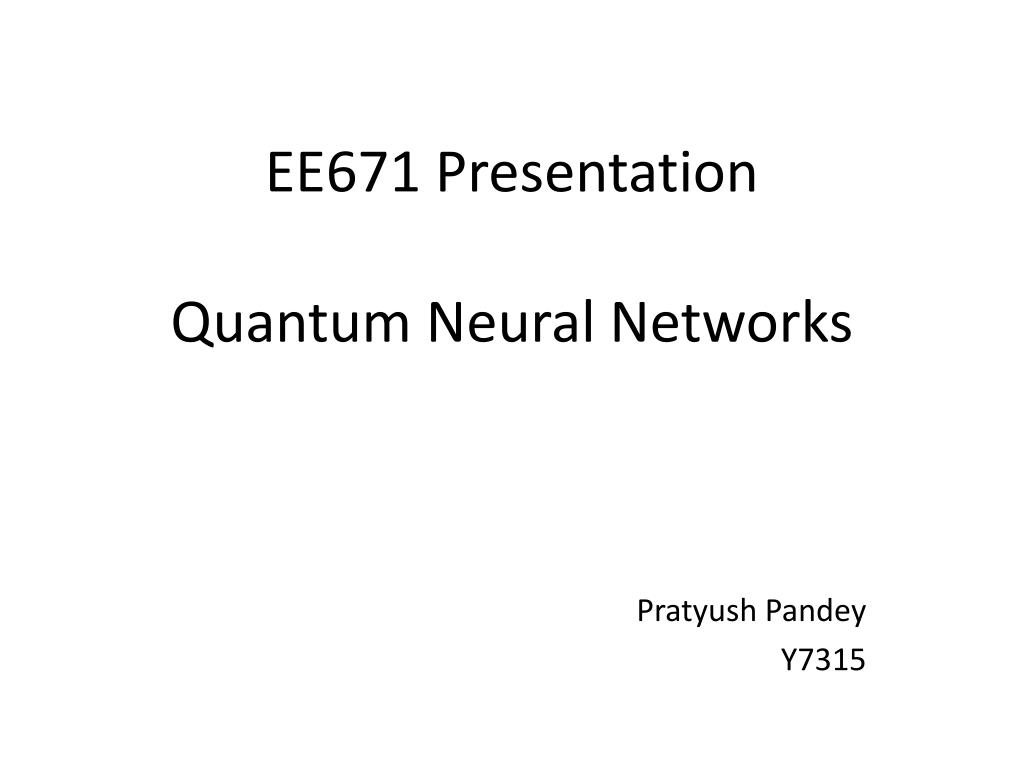 EE671 Presentation

Quantum Neural Networks

Pratyush Pandey
Y7315